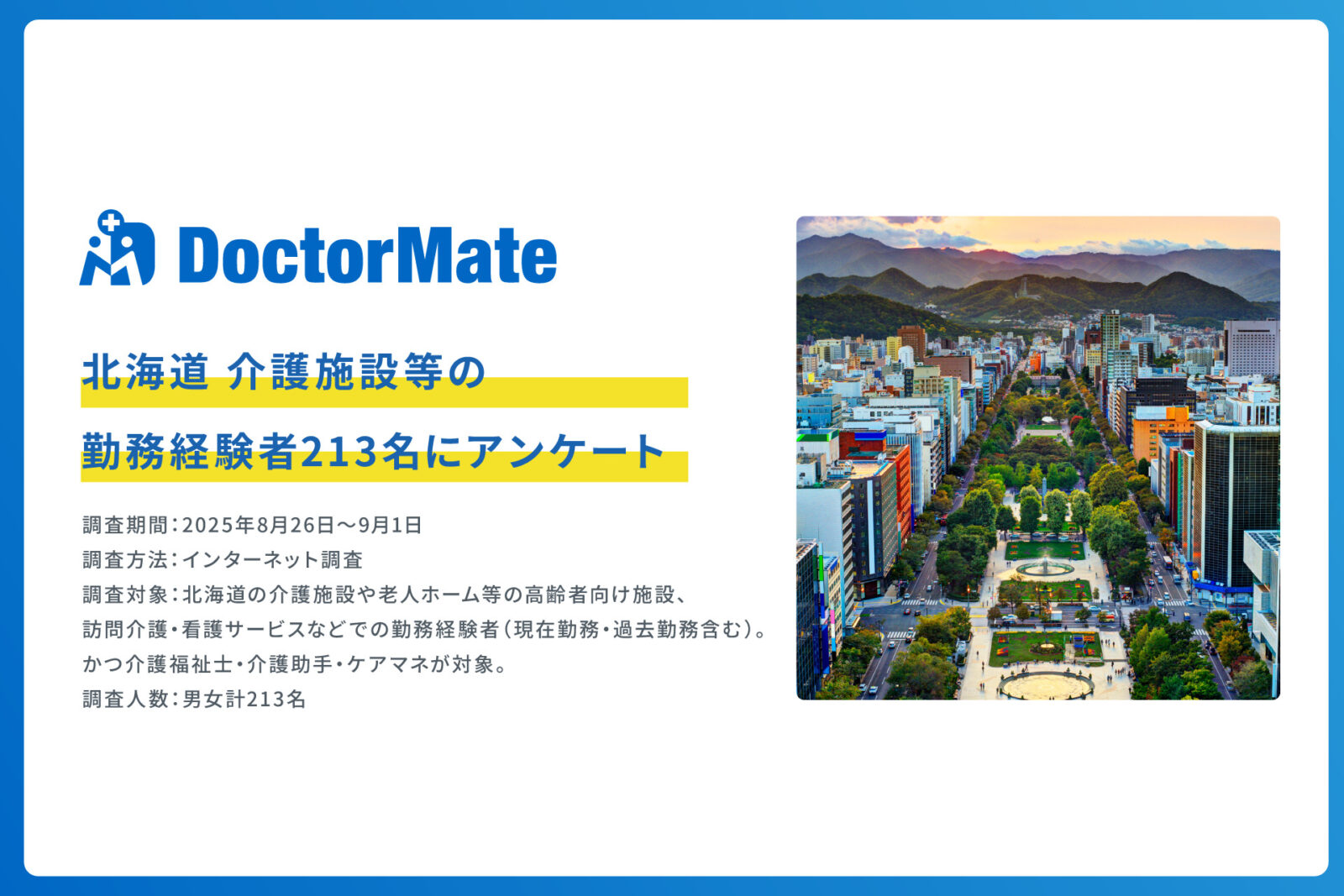 DoctorMate

北海道 介護施設等の
勤務経験者213名にアンケート

調査期間：2025年8月26日〜9月1日
調査方法：インターネット調査
調査対象：北海道の介護施設や老人ホーム等の高齢者向け施設、訪問介護・看護サービスなどでの勤務経験者（現在勤務・過去勤務含む）。かつ介護福祉士・介護助手・ケアマネが対象。
調査人数：男女計213名